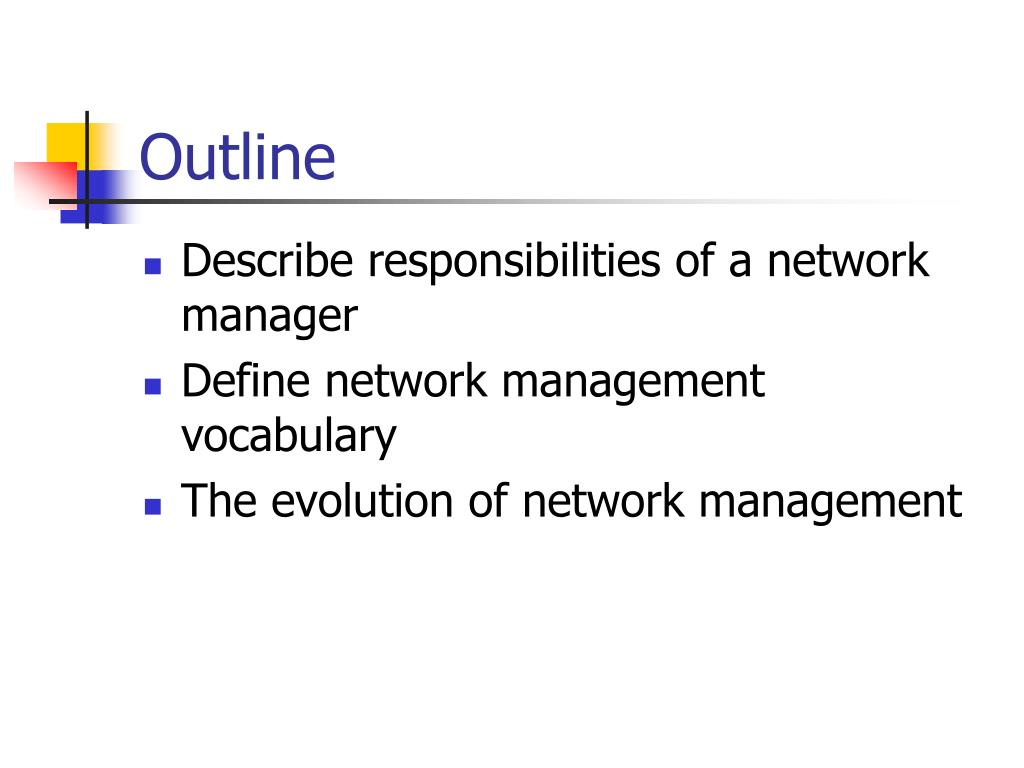 Outline

- Describe responsibilities of a network manager
- Define network management vocabulary
- The evolution of network management